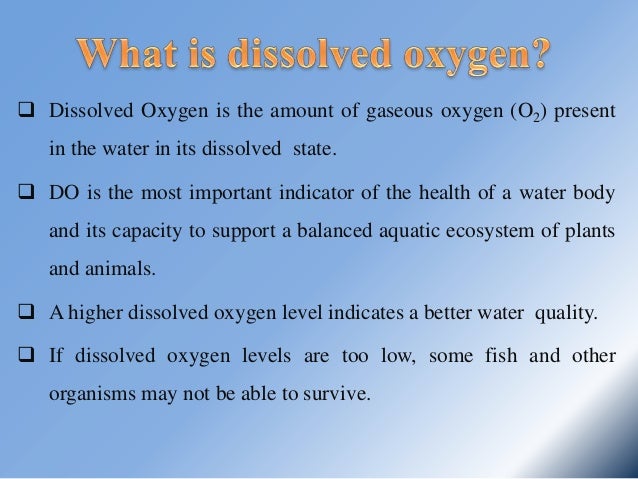 What is dissolved oxygen?

❑ Dissolved Oxygen is the amount of gaseous oxygen ($O_2$) present in the water in its dissolved state.

❑ DO is the most important indicator of the health of a water body and its capacity to support a balanced aquatic ecosystem of plants and animals.

❑ A higher dissolved oxygen level indicates a better water quality.

❑ If dissolved oxygen levels are too low, some fish and other organisms may not be able to survive.